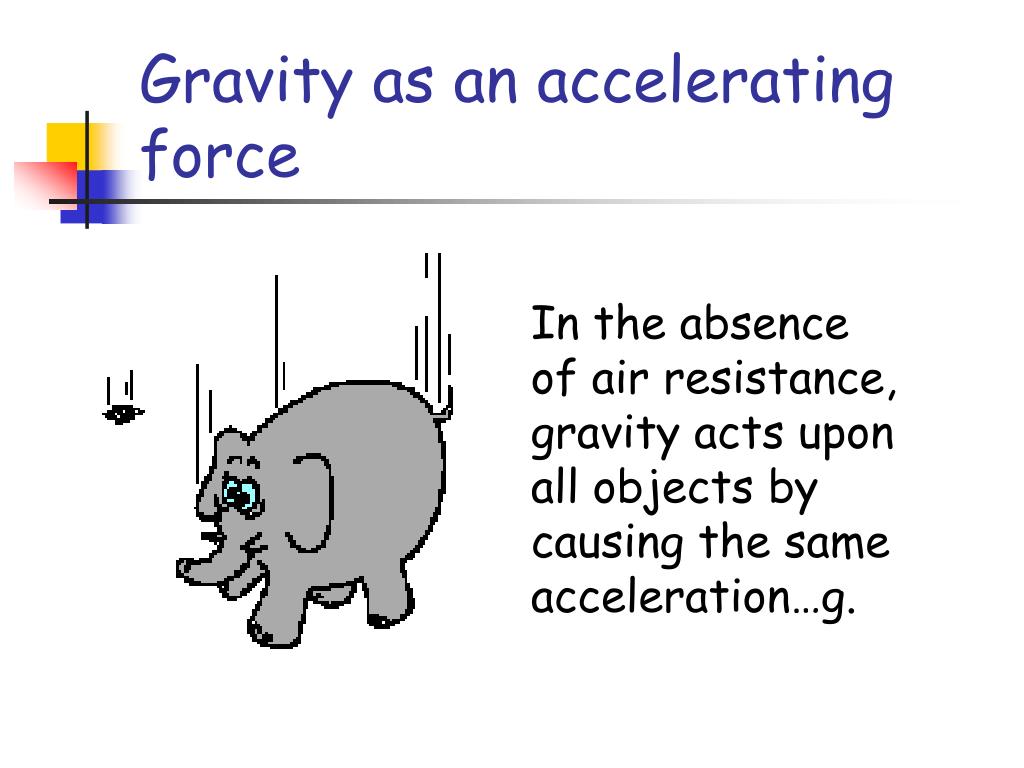 Gravity as an accelerating force

In the absence of air resistance, gravity acts upon all objects by causing the same acceleration…g.